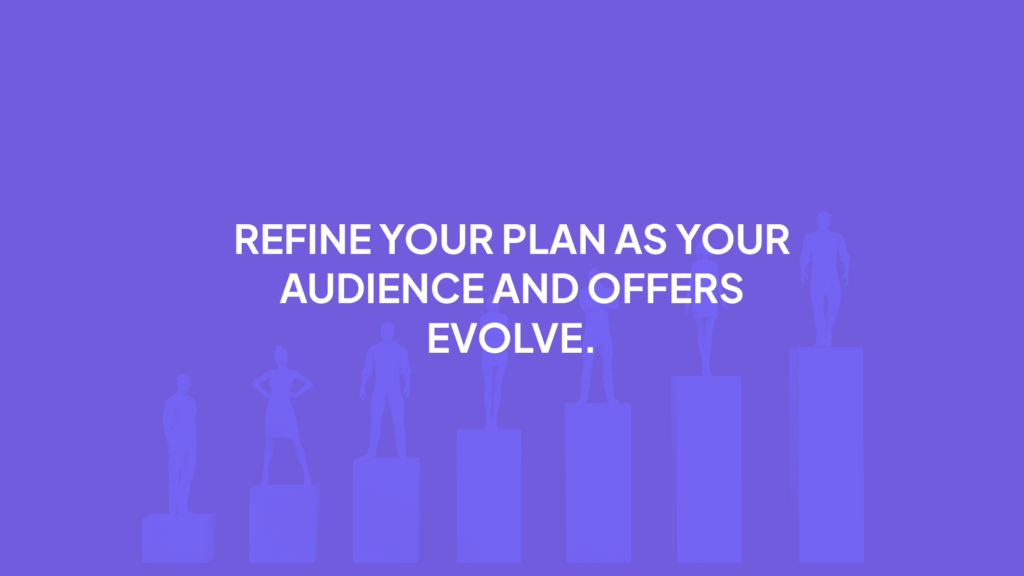 REFINE YOUR PLAN AS YOUR AUDIENCE AND OFFERS EVOLVE.